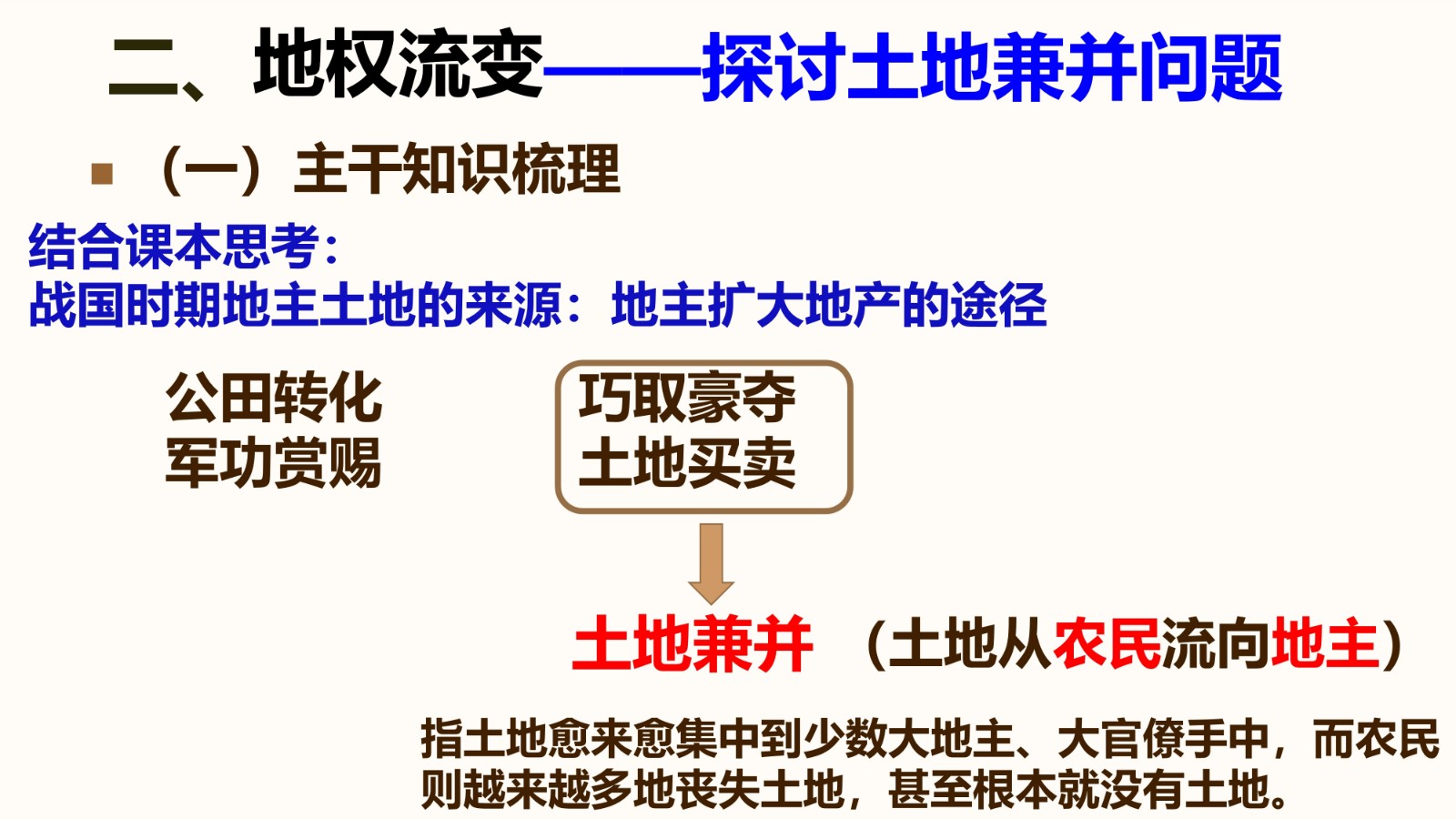 二、地权流变——探讨土地兼并问题

（一）主干知识梳理

结合课本思考：
战国时期地主土地的来源：地主扩大地产的途径

公田转化
军功赏赐

巧取豪夺
土地买卖

土地兼并 （土地从农民流向地主）

指土地愈来愈集中到少数大地主、大官僚手中，而农民则越来越多地丧失土地，甚至根本就没有土地。